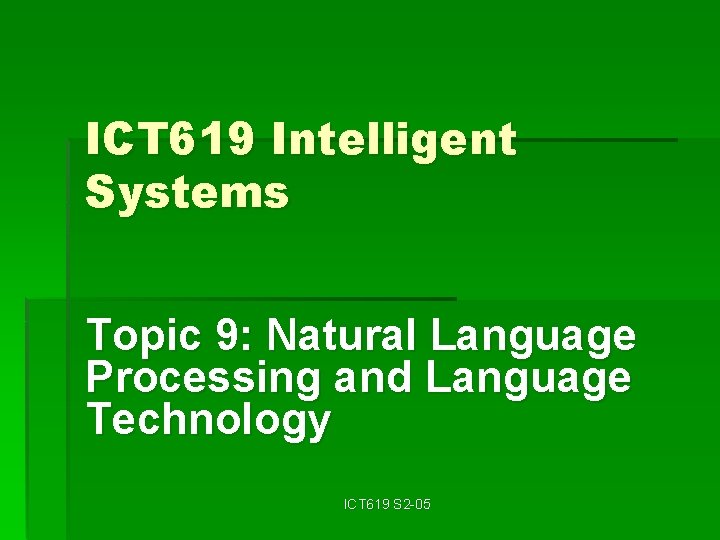 ICT619 Intelligent Systems

Topic 9: Natural Language Processing and Language Technology

ICT619 S2-05